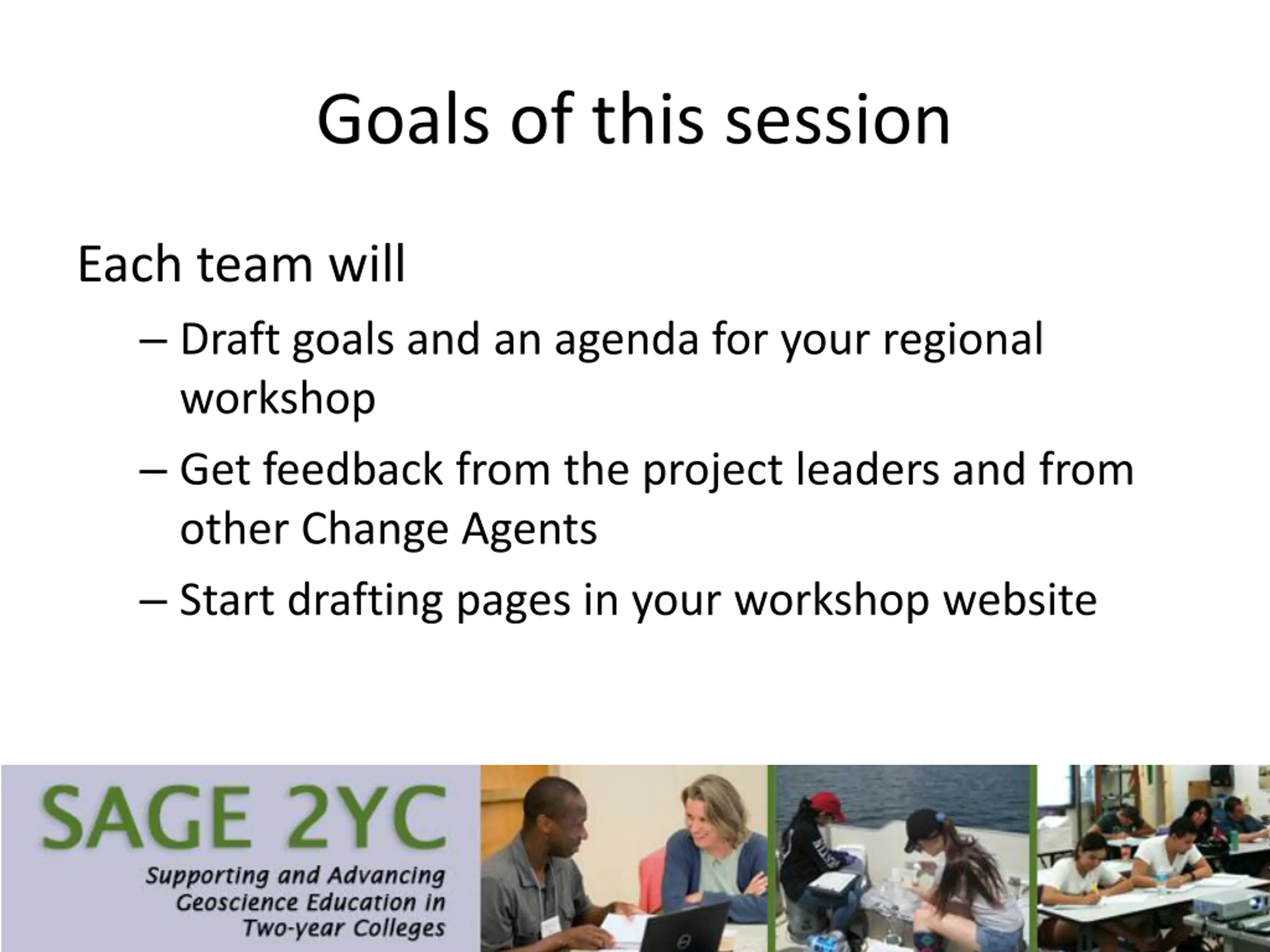 Goals of this session

Each team will

– Draft goals and an agenda for your regional workshop

– Get feedback from the project leaders and from other Change Agents

– Start drafting pages in your workshop website

SAGE 2YC

Supporting and Advancing Geoscience Education in Two-year Colleges